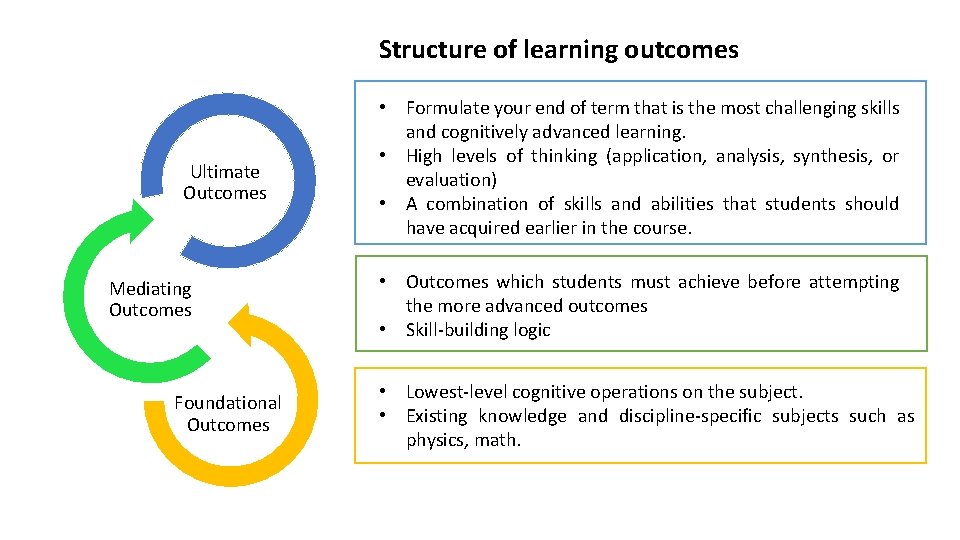 Structure of learning outcomes

Ultimate Outcomes

Mediating Outcomes

Foundational Outcomes

• Formulate your end of term that is the most challenging skills and cognitively advanced learning.
• High levels of thinking (application, analysis, synthesis, or evaluation)
• A combination of skills and abilities that students should have acquired earlier in the course.

• Outcomes which students must achieve before attempting the more advanced outcomes
• Skill-building logic

• Lowest-level cognitive operations on the subject.
• Existing knowledge and discipline-specific subjects such as physics, math.